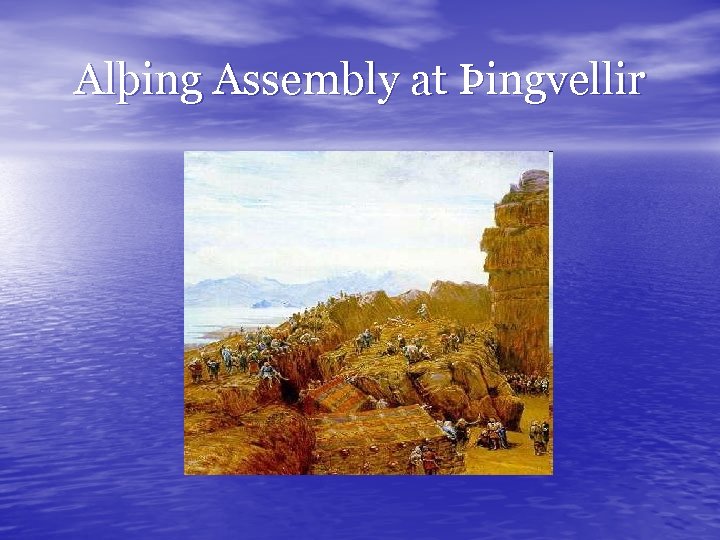 Alþing Assembly at Þingvellir